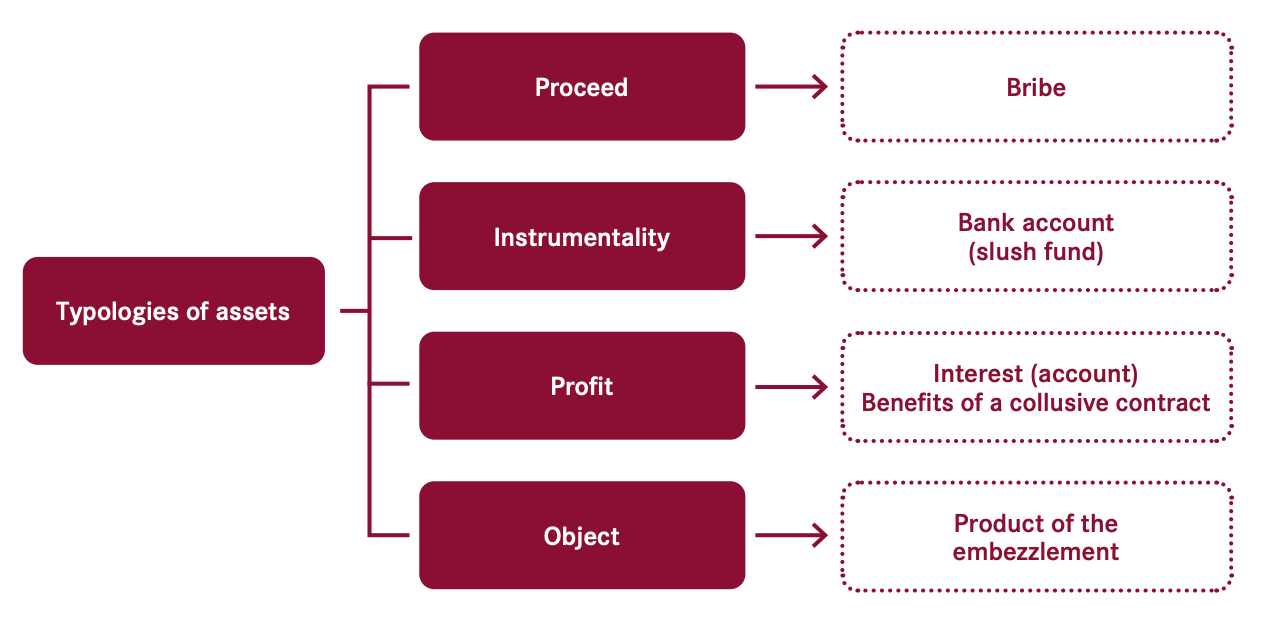 Typologies of assets

Proceed

Bribe

Instrumentality

Bank account (slush fund)

Profit

Interest (account)
Benefits of a collusive contract

Object

Product of the embezzlement